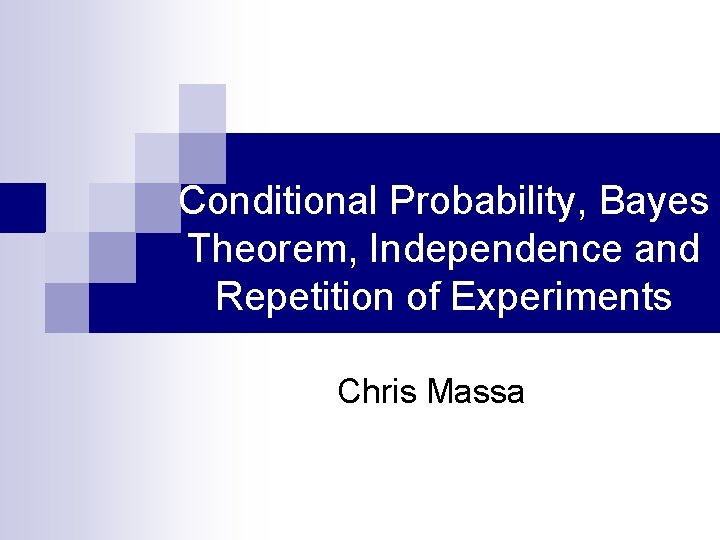 Conditional Probability, Bayes Theorem, Independence and Repetition of Experiments

Chris Massa